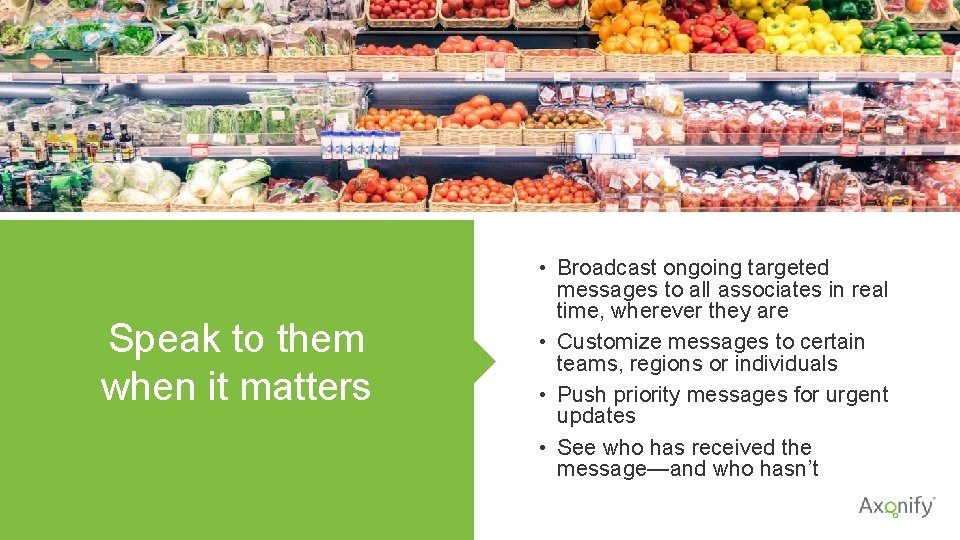 Speak to them when it matters

• Broadcast ongoing targeted messages to all associates in real time, wherever they are
• Customize messages to certain teams, regions or individuals
• Push priority messages for urgent updates
• See who has received the message—and who hasn't

Axonify